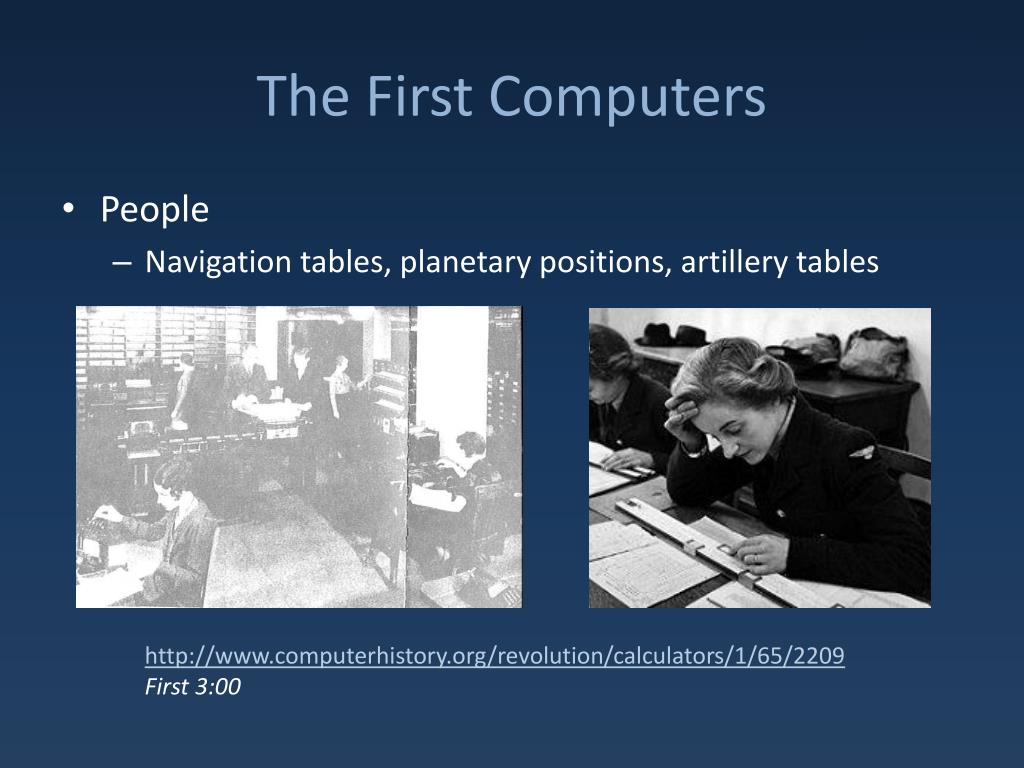 The First Computers

• People
– Navigation tables, planetary positions, artillery tables

http://www.computerhistory.org/revolution/calculators/1/65/2209
First 3:00